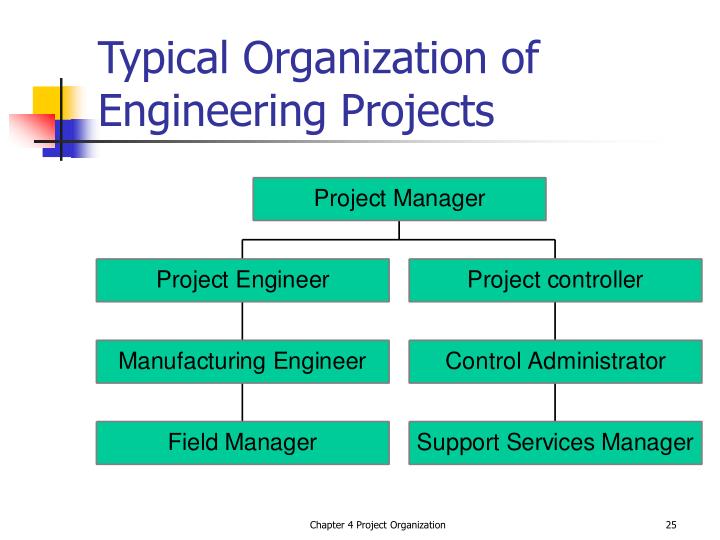 Typical Organization of Engineering Projects

Project Manager

Project Engineer

Manufacturing Engineer

Field Manager

Project controller

Control Administrator

Support Services Manager

Chapter 4 Project Organization

25